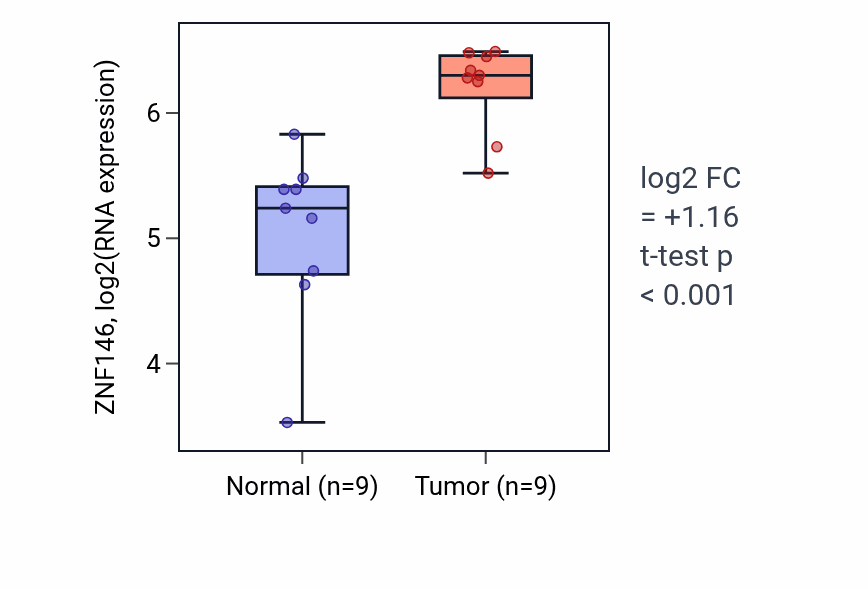 ZNF146, log2(RNA expression)

6
5
4

Normal (n=9)
Tumor (n=9)

log2 FC
= +1.16
t-test p
< 0.001